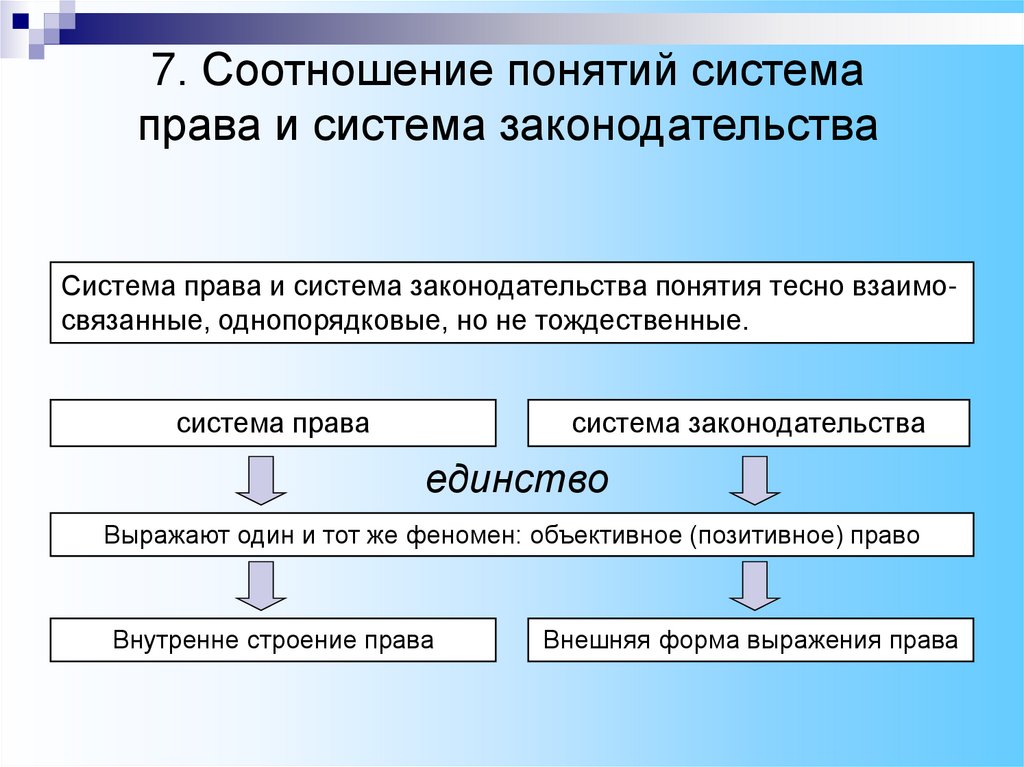 7. Соотношение понятий система права и система законодательства

Система права и система законодательства понятия тесно взаимосвязанные, однопорядковые, но не тождественные.

система права

система законодательства

единство

Выражают один и тот же феномен: объективное (позитивное) право

Внутренне строение права

Внешняя форма выражения права